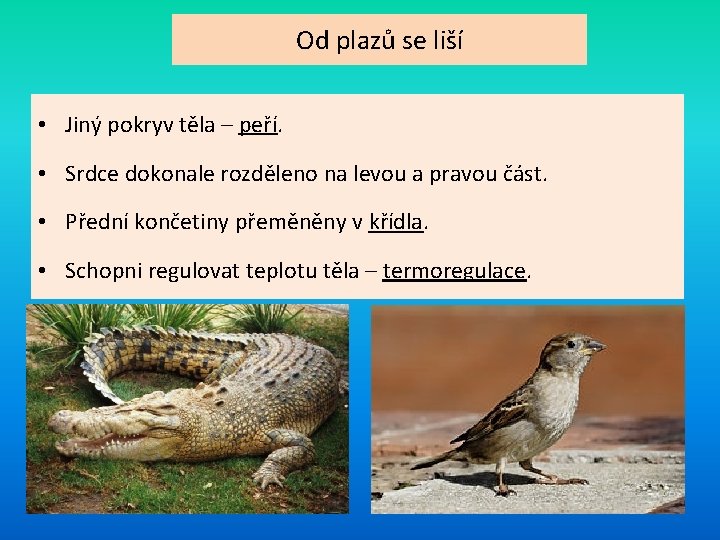 Od plazů se liší

• Jiný pokryv těla – peří.

• Srdce dokonale rozděleno na levou a pravou část.

• Přední končetiny přeměněny v křídla.

• Schopni regulovat teplotu těla – termoregulace.